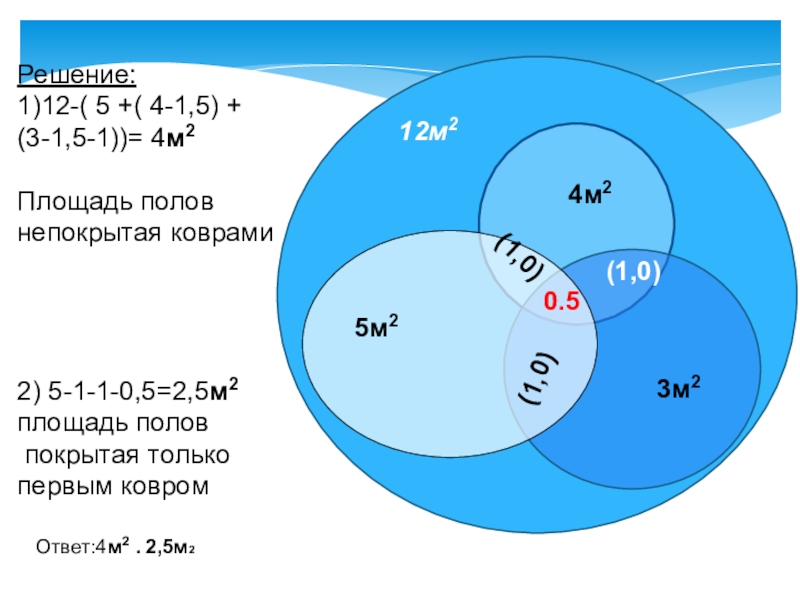 Решение:
1)12-( 5 +( 4-1,5) + (3-1,5-1))= 4$м^2$

Площадь полов непокрытая коврами

2) 5-1-1-0,5=2,5$м^2$
площадь полов покрытая только первым ковром

Ответ:4$м^2$ . 2,5$м_2$

12$м^2$

4$м^2$

(1,0)

(1,0)

0.5

5$м^2$

(1,0)

3$м^2$